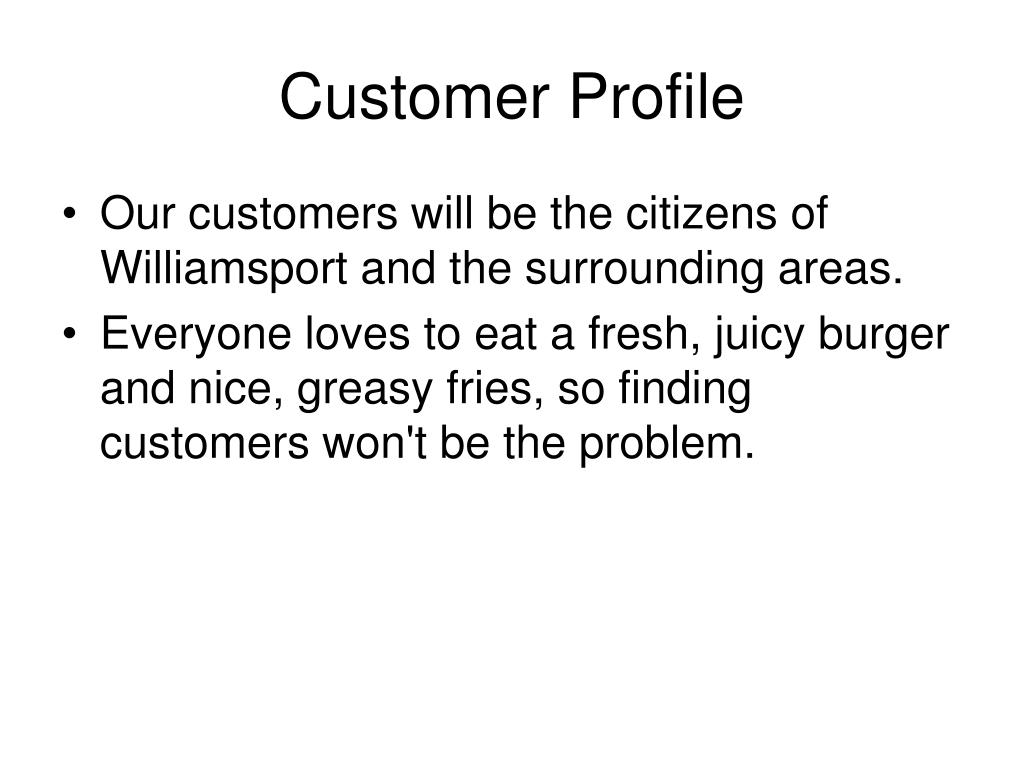 Customer Profile

• Our customers will be the citizens of Williamsport and the surrounding areas.
• Everyone loves to eat a fresh, juicy burger and nice, greasy fries, so finding customers won't be the problem.